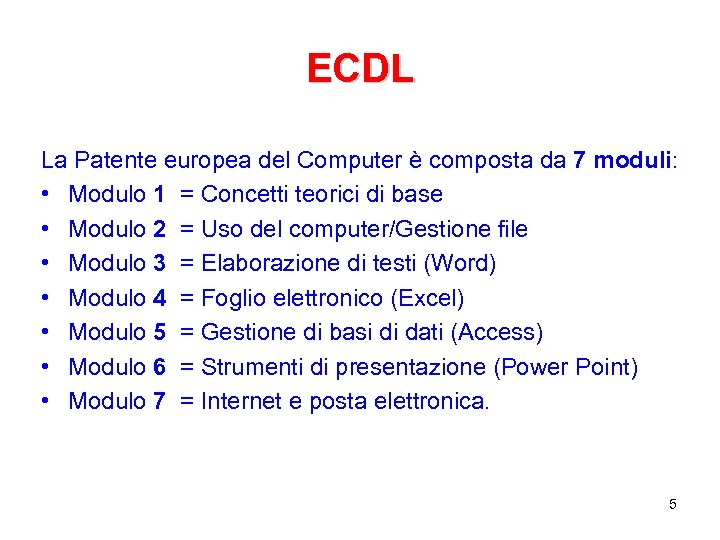 ECDL

La Patente europea del Computer è composta da 7 moduli:
• Modulo 1 = Concetti teorici di base
• Modulo 2 = Uso del computer/Gestione file
• Modulo 3 = Elaborazione di testi (Word)
• Modulo 4 = Foglio elettronico (Excel)
• Modulo 5 = Gestione di basi di dati (Access)
• Modulo 6 = Strumenti di presentazione (Power Point)
• Modulo 7 = Internet e posta elettronica.

5